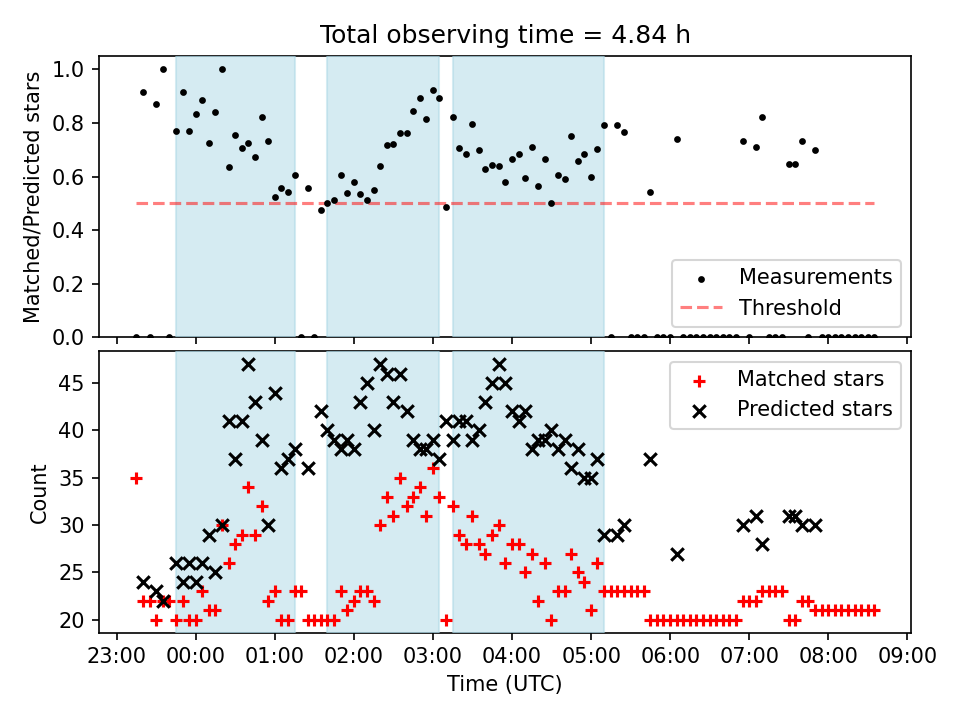 Total observing time = 4.84 h

Matched/Predicted stars

1.0
0.8
0.6
0.4
0.2
0.0

Measurements
Threshold

Count

45
40
35
30
25
20

Matched stars
Predicted stars

23:00 00:00 01:00 02:00 03:00 04:00 05:00 06:00 07:00 08:00 09:00

Time (UTC)